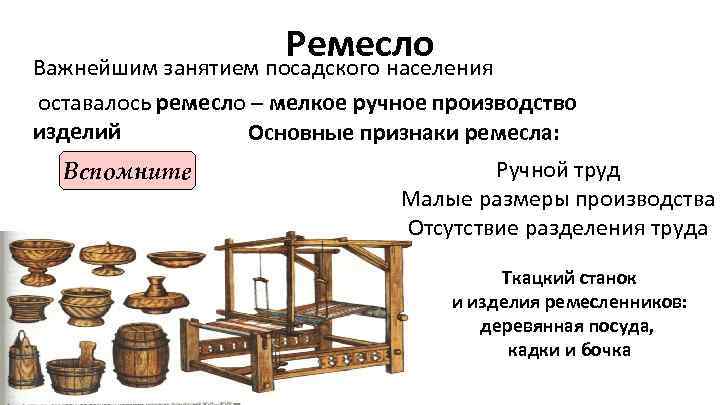 Ремесло

Важнейшим занятием посадского населения оставалось ремесло – мелкое ручное производство изделий

Основные признаки ремесла:

Вспомните

Ручной труд
Малые размеры производства
Отсутствие разделения труда

Ткацкий станок
и изделия ремесленников:
деревянная посуда,
кадки и бочка